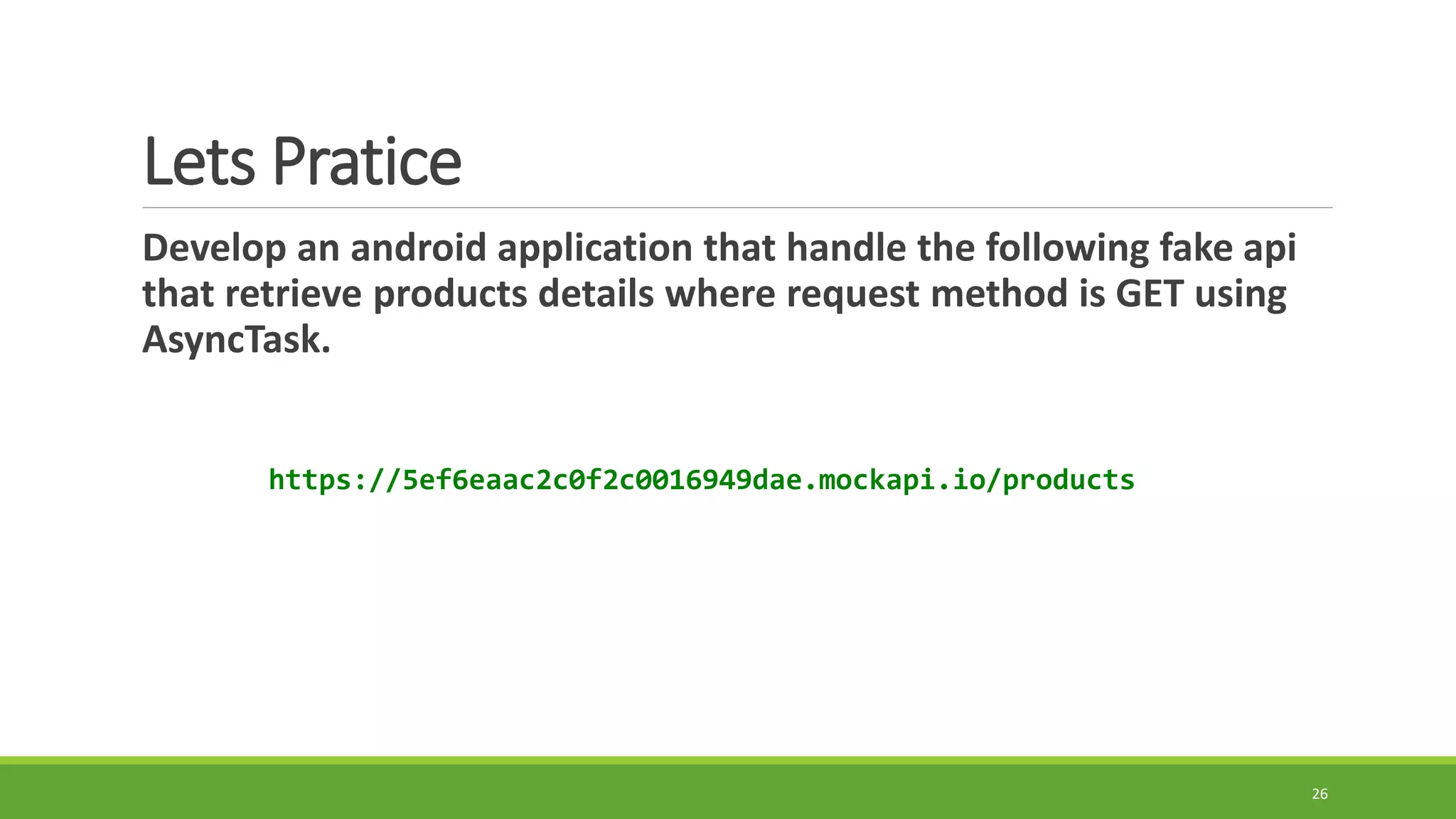 Lets Pratice

Develop an android application that handle the following fake api that retrieve products details where request method is GET using AsyncTask.

https://5ef6eaac2c0f2c0016949dae.mockapi.io/products

26